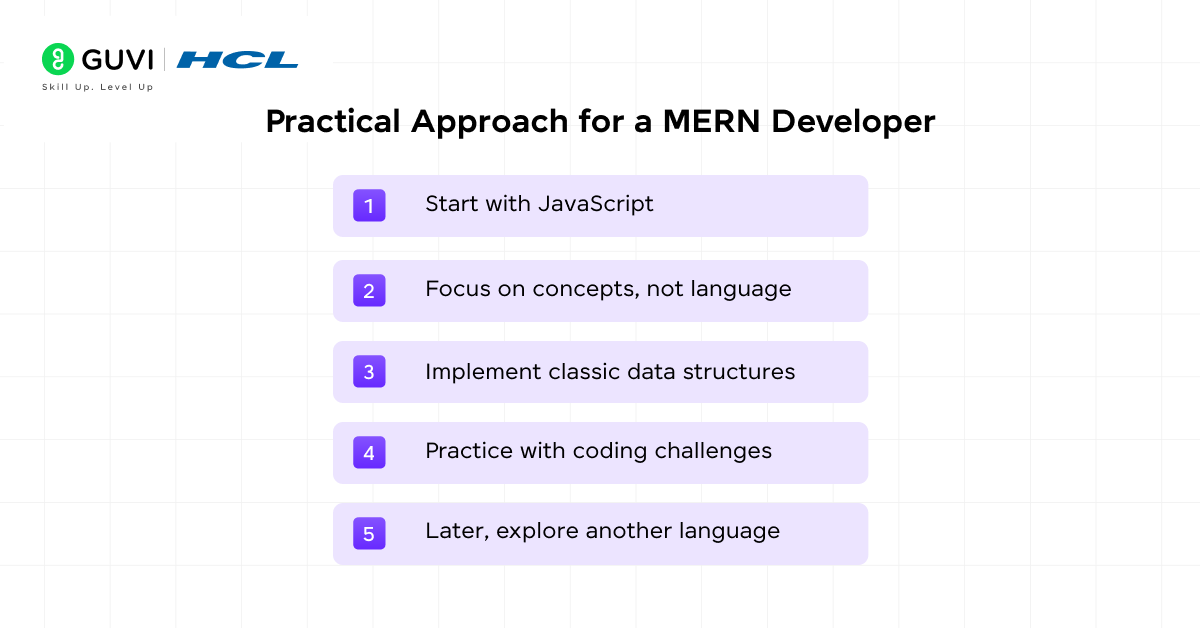 GUVI | HCL
Skill Up. Level Up

Practical Approach for a MERN Developer

1 Start with JavaScript

2 Focus on concepts, not language

3 Implement classic data structures

4 Practice with coding challenges

5 Later, explore another language